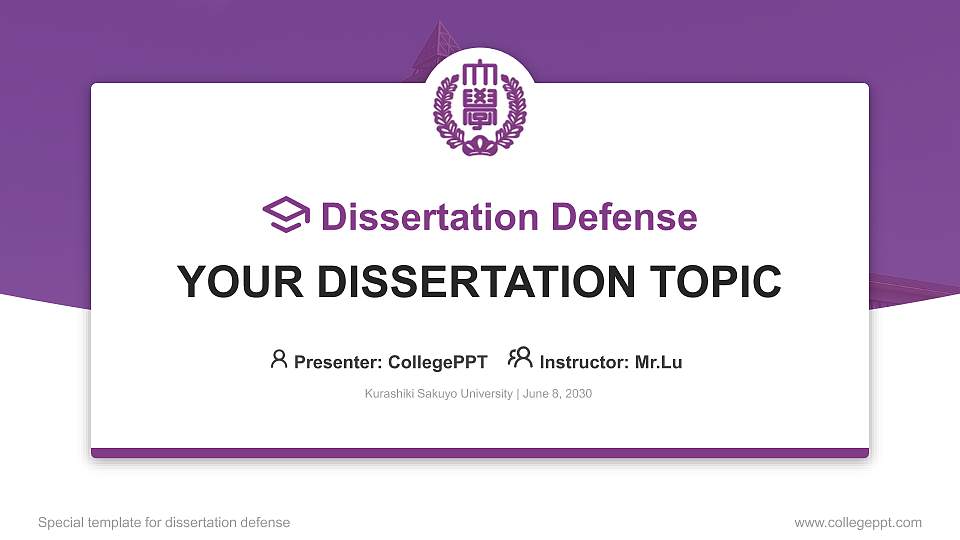 大學

Dissertation Defense

YOUR DISSERTATION TOPIC

Presenter: CollegePPT Instructor: Mr.Lu

Kurashiki Sakuyo University | June 8, 2030

Special template for dissertation defense

www.collegeppt.com